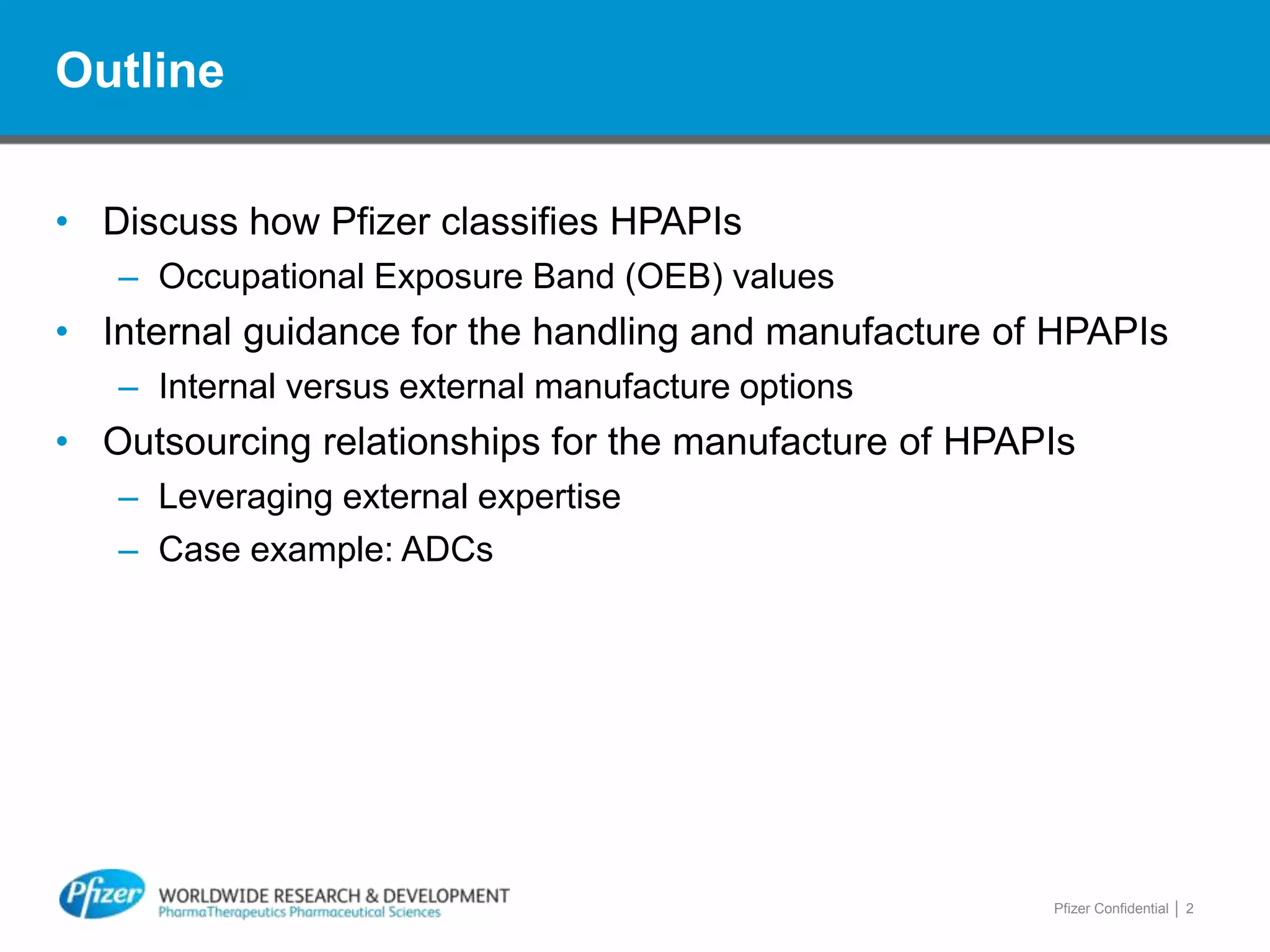 Outline

• Discuss how Pfizer classifies HPAPIs
– Occupational Exposure Band (OEB) values
• Internal guidance for the handling and manufacture of HPAPIs
– Internal versus external manufacture options
• Outsourcing relationships for the manufacture of HPAPIs
– Leveraging external expertise
– Case example: ADCs

Pfizer WORLDWIDE RESEARCH & DEVELOPMENT
PharmaTherapeutics Pharmaceutical Sciences

Pfizer Confidential | 2